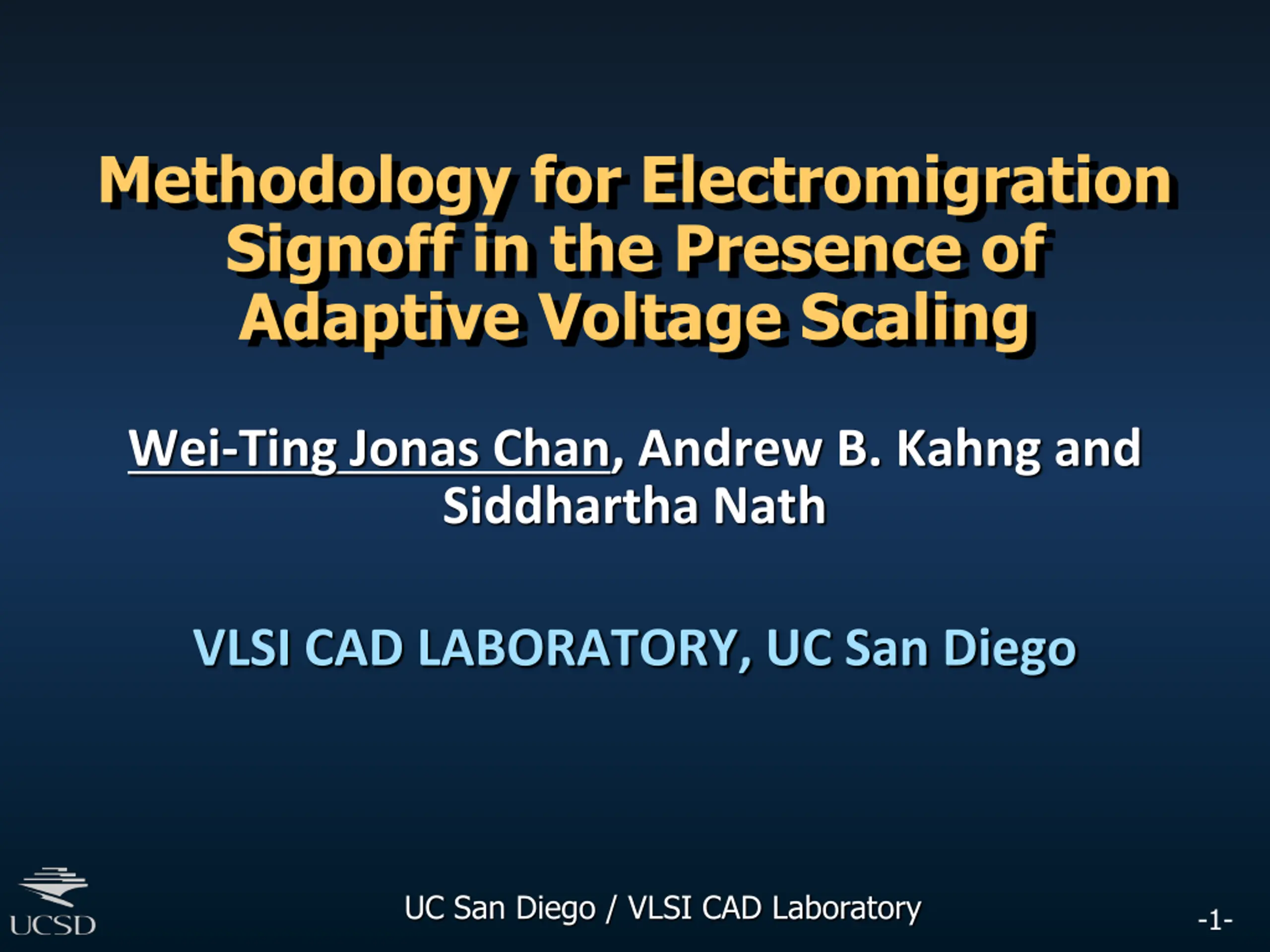 Methodology for Electromigration Signoff in the Presence of Adaptive Voltage Scaling

Wei-Ting Jonas Chan, Andrew B. Kahng and Siddhartha Nath

VLSI CAD LABORATORY, UC San Diego

UCSD

UC San Diego / VLSI CAD Laboratory

-1-